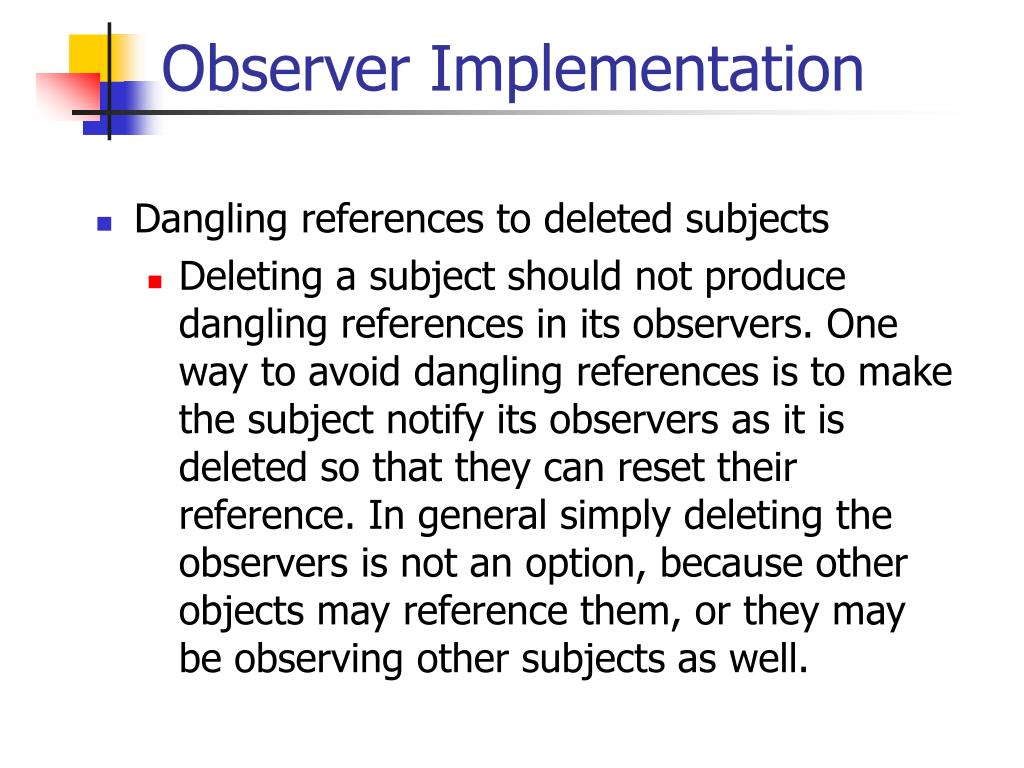 Observer Implementation

Dangling references to deleted subjects

Deleting a subject should not produce dangling references in its observers. One way to avoid dangling references is to make the subject notify its observers as it is deleted so that they can reset their reference. In general simply deleting the observers is not an option, because other objects may reference them, or they may be observing other subjects as well.